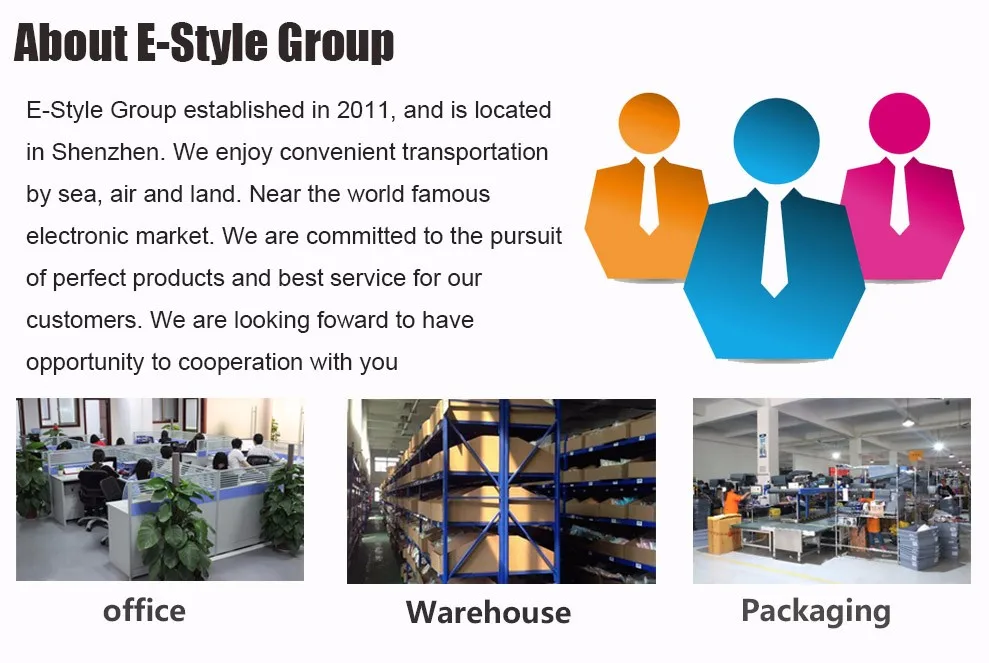 About E-Style Group

E-Style Group established in 2011, and is located in Shenzhen. We enjoy convenient transportation by sea, air and land. Near the world famous electronic market. We are committed to the pursuit of perfect products and best service for our customers. We are looking foward to have opportunity to cooperation with you

office

Warehouse

Packaging